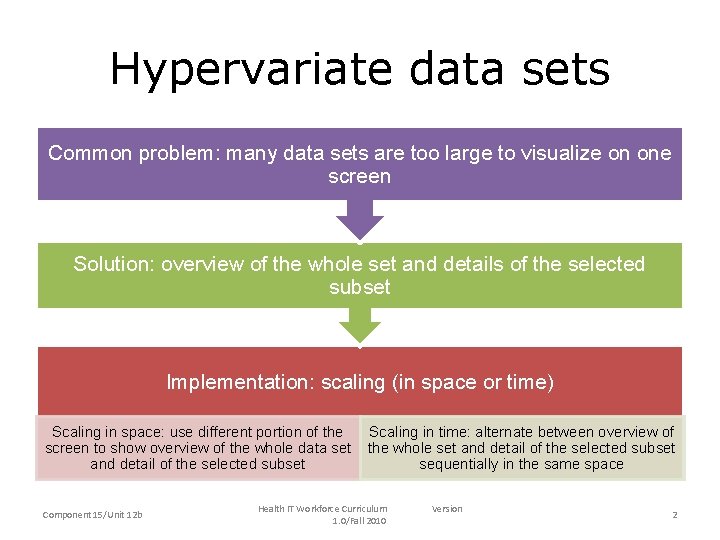 Hypervariate data sets

Common problem: many data sets are too large to visualize on one screen

Solution: overview of the whole set and details of the selected subset

Implementation: scaling (in space or time)

Scaling in space: use different portion of the screen to show overview of the whole data set and detail of the selected subset

Scaling in time: alternate between overview of the whole set and detail of the selected subset sequentially in the same space

Component 15/Unit 12b

Health IT Workforce Curriculum Version 1.0/Fall 2010

2